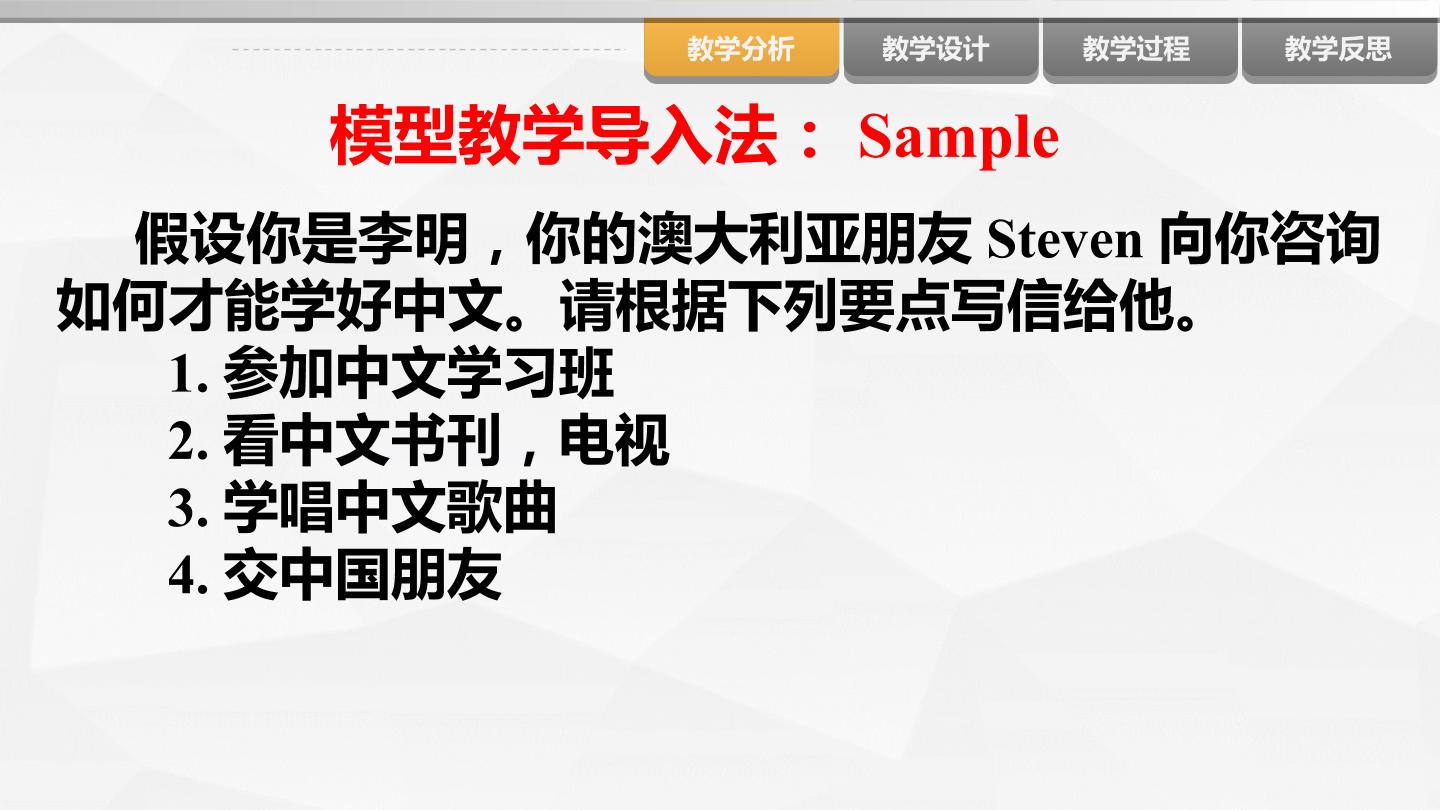 教学分析 教学设计 教学过程 教学反思

模型教学导入法： Sample

假设你是李明，你的澳大利亚朋友 Steven 向你咨询如何才能学好中文。请根据下列要点写信给他。

1. 参加中文学习班
2. 看中文书刊，电视
3. 学唱中文歌曲
4. 交中国朋友